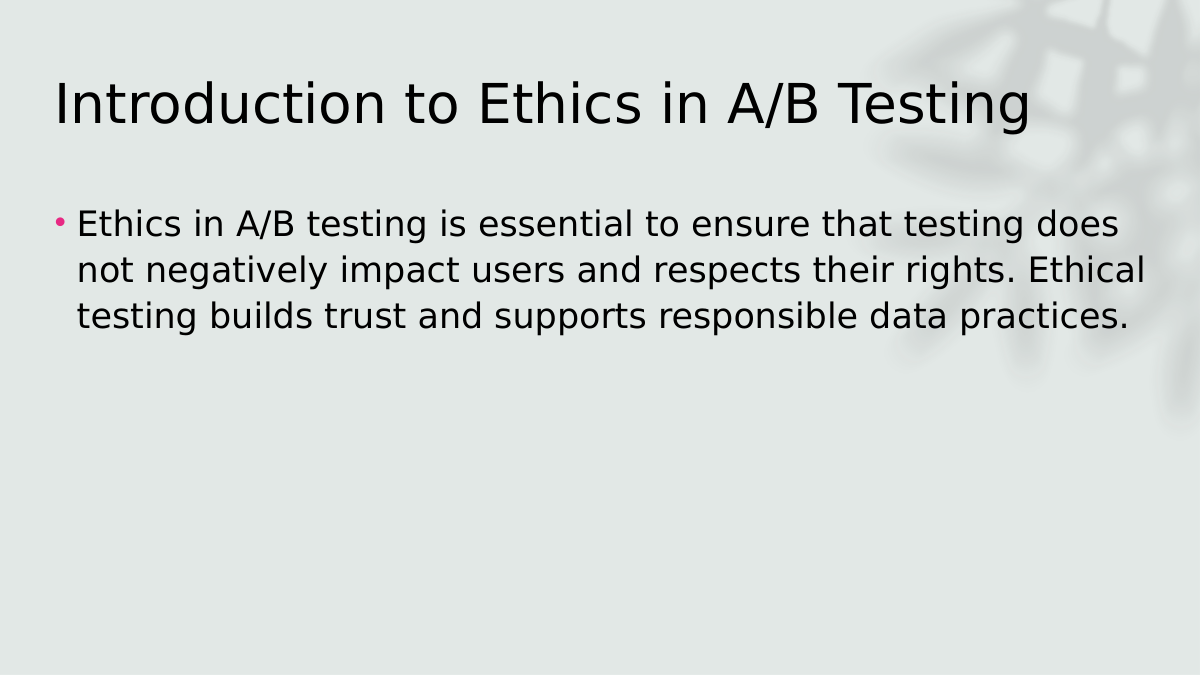 Introduction to Ethics in A/B Testing

• Ethics in A/B testing is essential to ensure that testing does not negatively impact users and respects their rights. Ethical testing builds trust and supports responsible data practices.